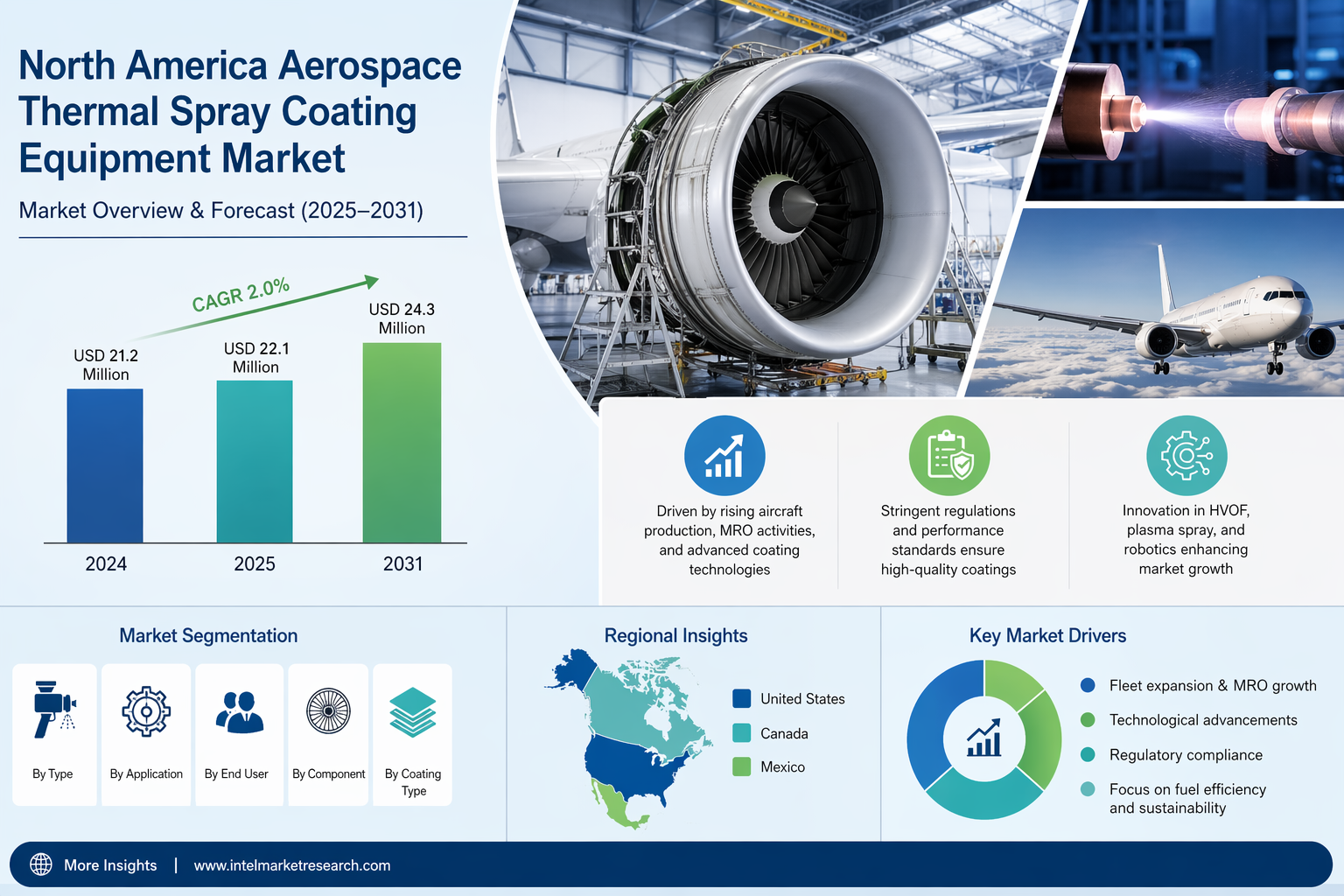 North America Aerospace Thermal Spray Coating Equipment Market

Market Overview & Forecast (2025–2031)

CAGR 2.0%

USD 21.2 Million

USD 22.1 Million

USD 24.3 Million

2024

2025

2031

Driven by rising aircraft production, MRO activities, and advanced coating technologies

Stringent regulations and performance standards ensure high-quality coatings

Innovation in HVOF, plasma spray, and robotics enhancing market growth

Market Segmentation

By Type

By Application

By End User

By Component

By Coating Type

Regional Insights

United States

Canada

Mexico

Key Market Drivers

Fleet expansion & MRO growth

Technological advancements

Regulatory compliance

Focus on fuel efficiency and sustainability

More Insights | www.intelmarketresearch.com